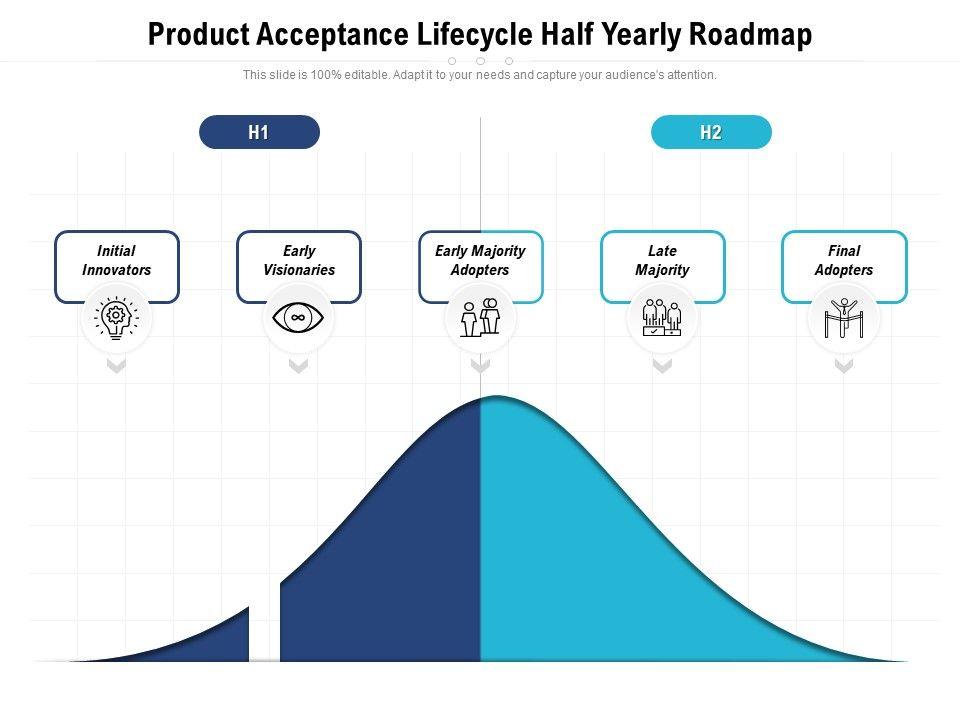 Product Acceptance Lifecycle Half Yearly Roadmap

This slide is 100% editable. Adapt it to your needs and capture your audience's attention.

H1

H2

Initial Innovators

Early Visionaries

Early Majority Adopters

Late Majority

Final Adopters